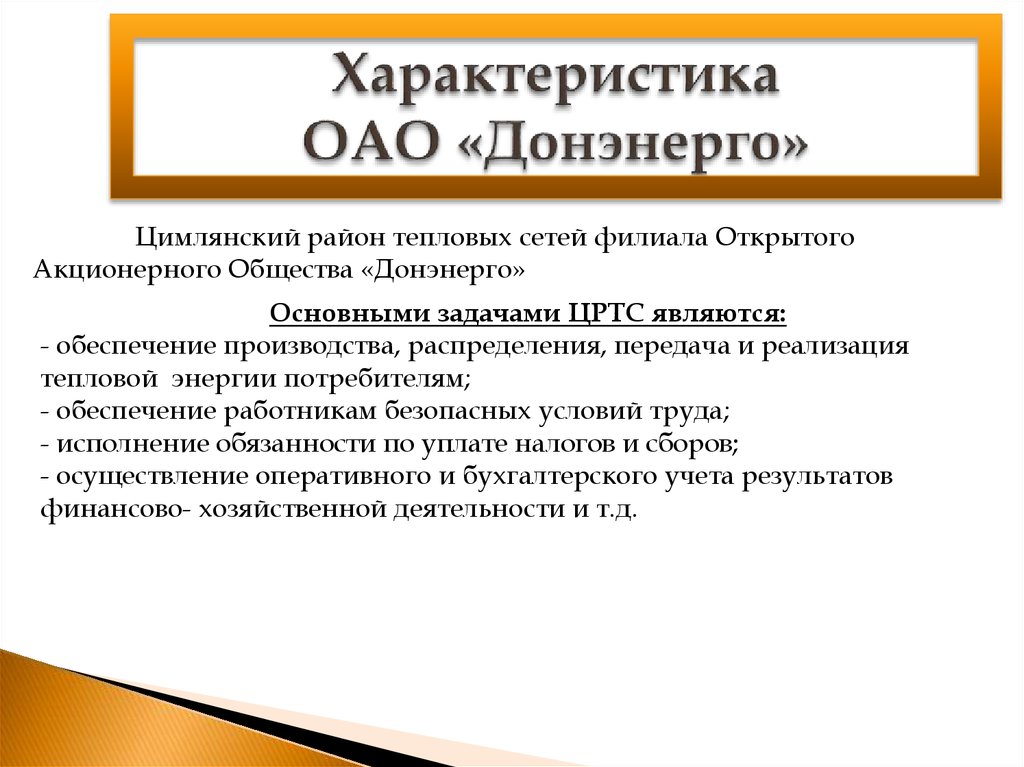 Характеристика
ОАО «Донэнерго»

Цимлянский район тепловых сетей филиала Открытого Акционерного Общества «Донэнерго»

Основными задачами ЦРТС являются:
- обеспечение производства, распределения, передача и реализация тепловой энергии потребителям;
- обеспечение работникам безопасных условий труда;
- исполнение обязанности по уплате налогов и сборов;
- осуществление оперативного и бухгалтерского учета результатов финансово- хозяйственной деятельности и т.д.